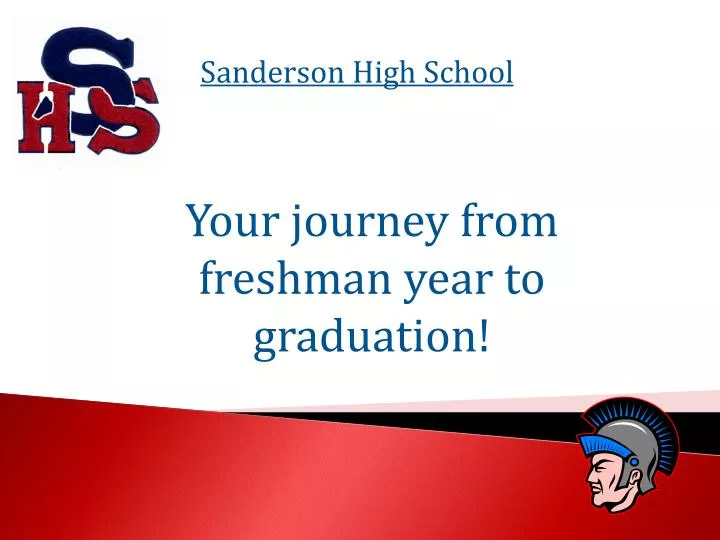 SHS

Sanderson High School

Your journey from freshman year to graduation!